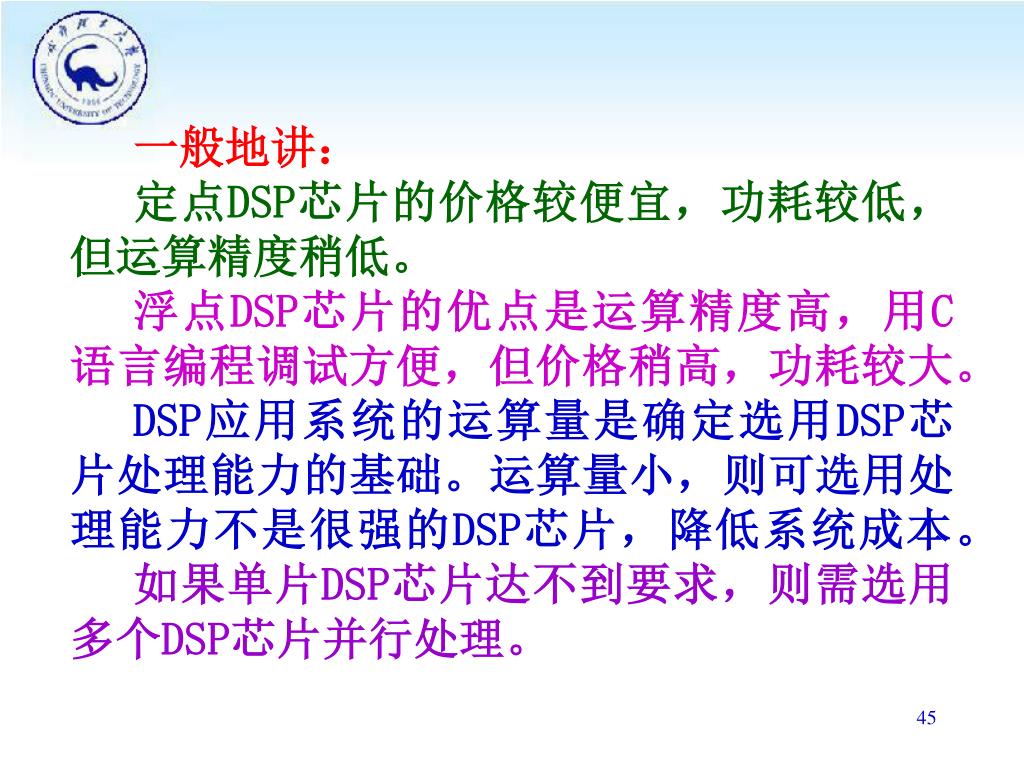 一般地讲：

定点DSP芯片的价格较便宜，功耗较低，但运算精度稍低。

浮点DSP芯片的优点是运算精度高，用C语言编程调试方便，但价格稍高，功耗较大。

DSP应用系统的运算量是确定选用DSP芯片处理能力的基础。运算量小，则可选用处理能力不是很强的DSP芯片，降低系统成本。

如果单片DSP芯片达不到要求，则需选用多个DSP芯片并行处理。

45